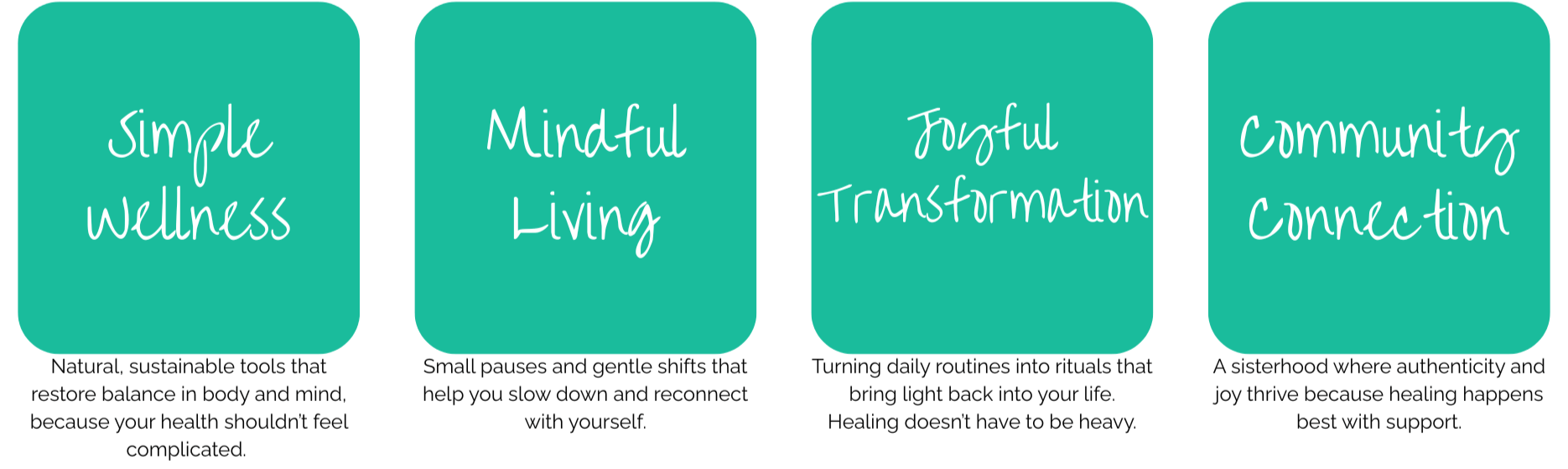 Simple Wellness

Natural, sustainable tools that restore balance in body and mind, because your health shouldn't feel complicated.

Mindful Living

Small pauses and gentle shifts that help you slow down and reconnect with yourself.

Joyful Transformation

Turning daily routines into rituals that bring light back into your life. Healing doesn't have to be heavy.

Community Connection

A sisterhood where authenticity and joy thrive because healing happens best with support.